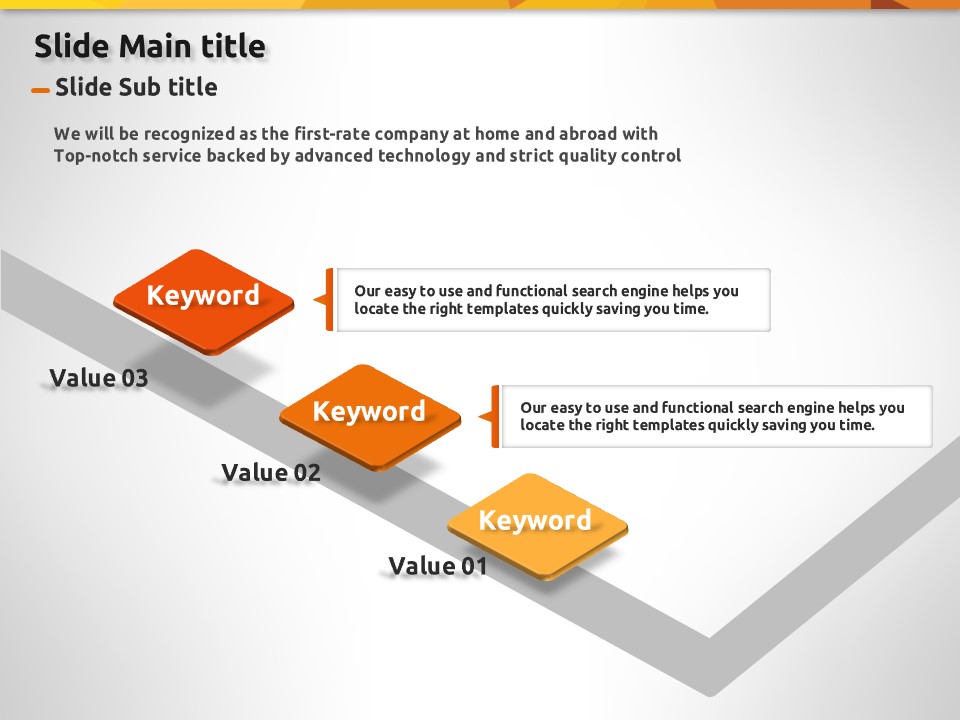 Slide Main title

Slide Sub title

We will be recognized as the first-rate company at home and abroad with Top-notch service backed by advanced technology and strict quality control

Keyword

Our easy to use and functional search engine helps you locate the right templates quickly saving you time.

Value 03

Keyword

Our easy to use and functional search engine helps you locate the right templates quickly saving you time.

Value 02

Keyword

Value 01